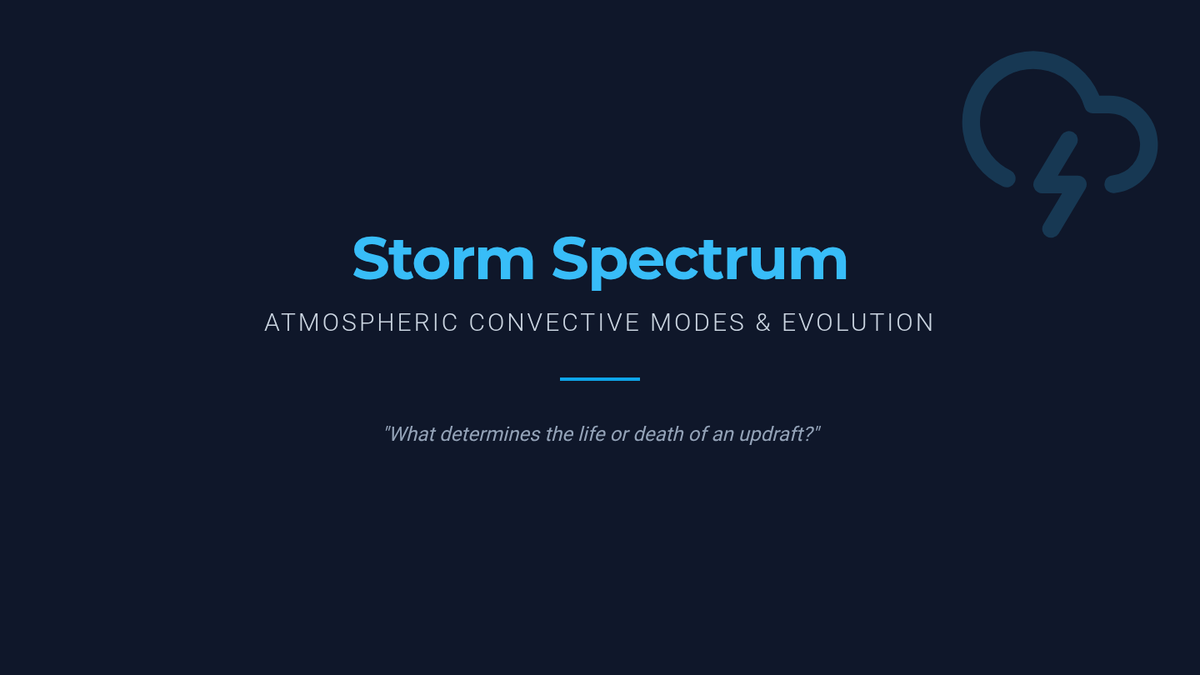 Storm Spectrum

ATMOSPHERIC CONVECTIVE MODES & EVOLUTION

"What determines the life or death of an updraft?"